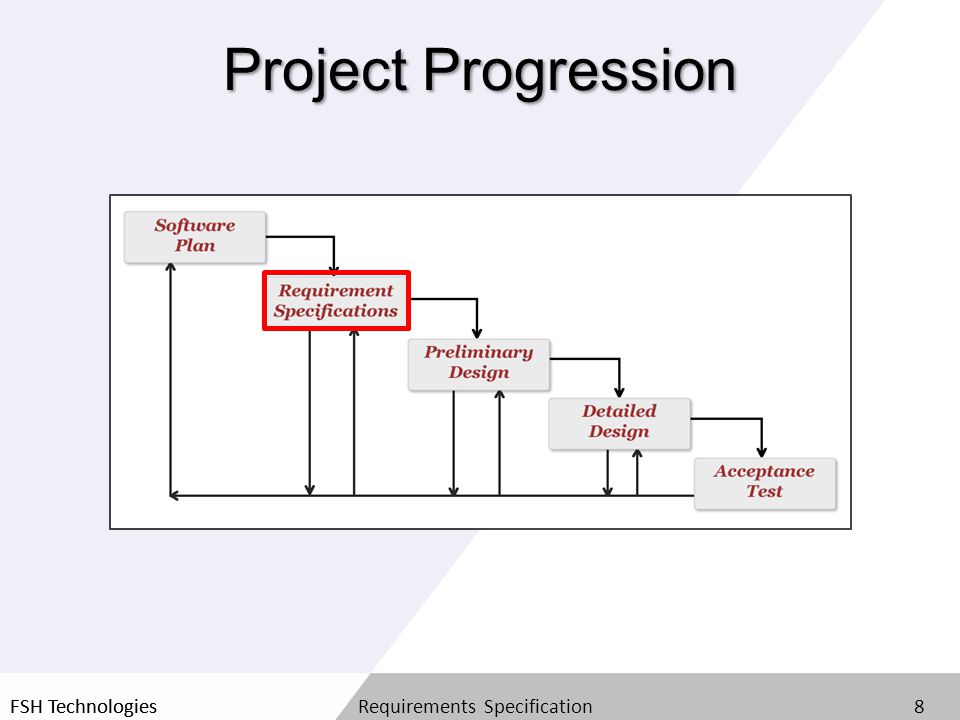 Project Progression

Software Plan

Requirement Specifications

Preliminary Design

Detailed Design

Acceptance Test

FSH Technologies

Requirements Specification

8